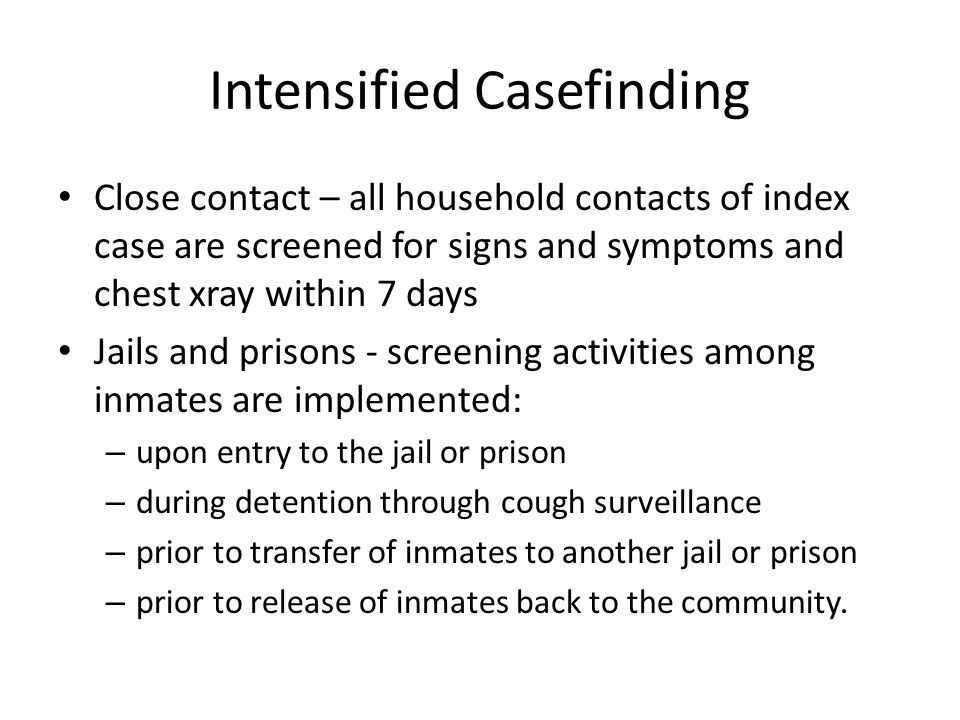 Intensified Casefinding

• Close contact – all household contacts of index case are screened for signs and symptoms and chest xray within 7 days

• Jails and prisons - screening activities among inmates are implemented:

– upon entry to the jail or prison

– during detention through cough surveillance

– prior to transfer of inmates to another jail or prison

– prior to release of inmates back to the community.